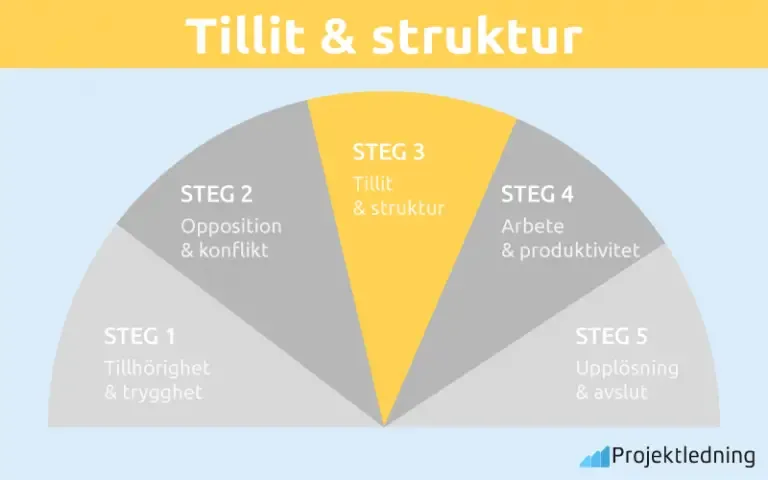 Tillit & struktur

STEG 1
Tillhörighet & trygghet

STEG 2
Opposition & konflikt

STEG 3
Tillit & struktur

STEG 4
Arbete & produktivitet

STEG 5
Upplösning & avslut

Projektledning